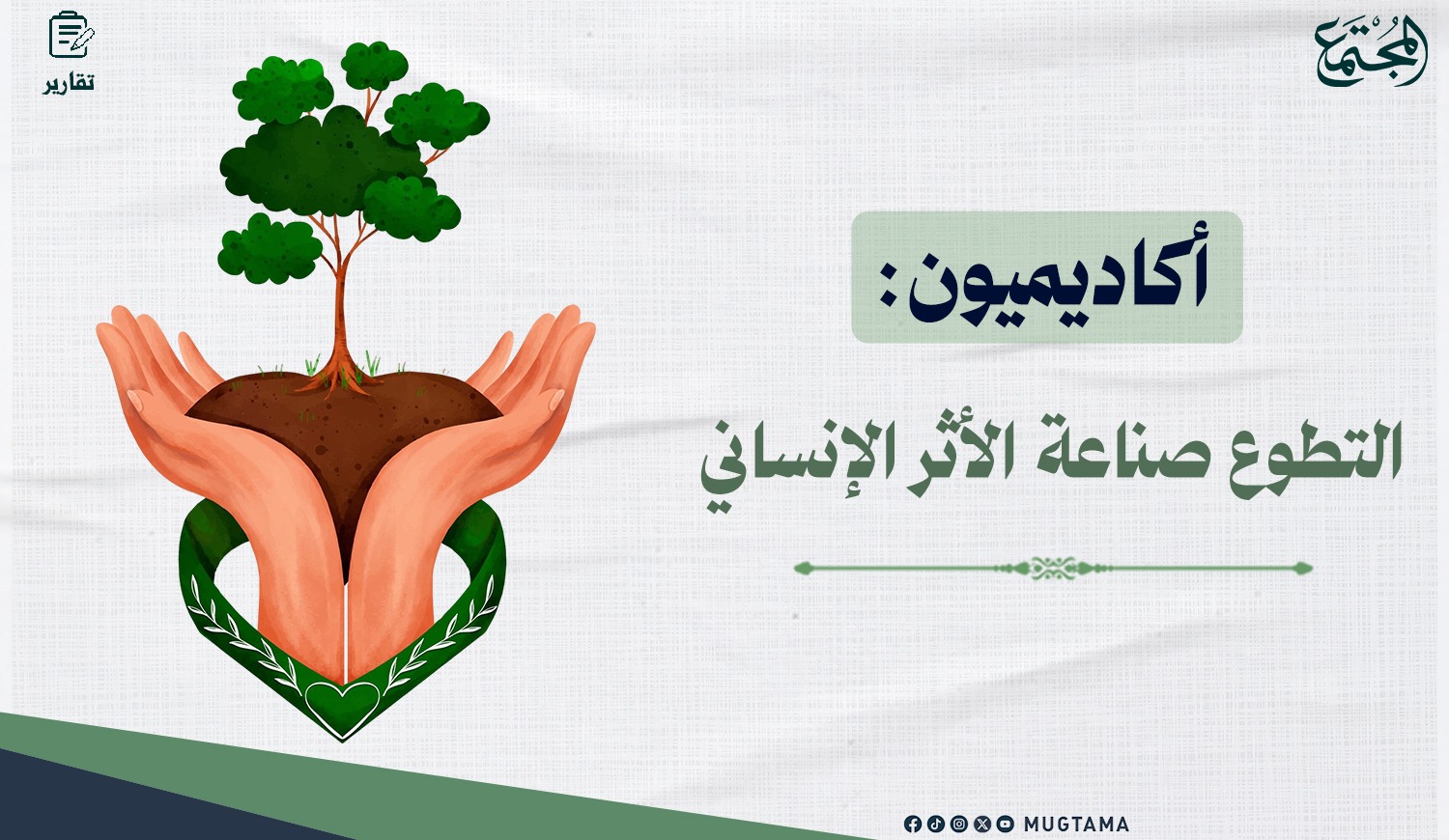 المجتمع

تقارير

أكاديميون:

التطوع صناعة الأثر الإنساني

MUGTAMA